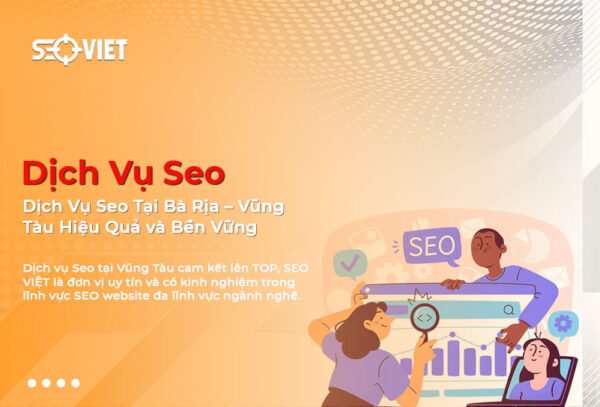 SEOVIET

Dịch Vụ Seo

Dịch Vụ Seo Tại Bà Rịa – Vũng Tàu Hiệu Quả và Bền Vững

Dịch vụ Seo tại Vũng Tàu cam kết lên TOP, SEO VIỆT là đơn vị uy tín và có kinh nghiệm trong lĩnh vực SEO website đa lĩnh vực ngành nghề.

SEO